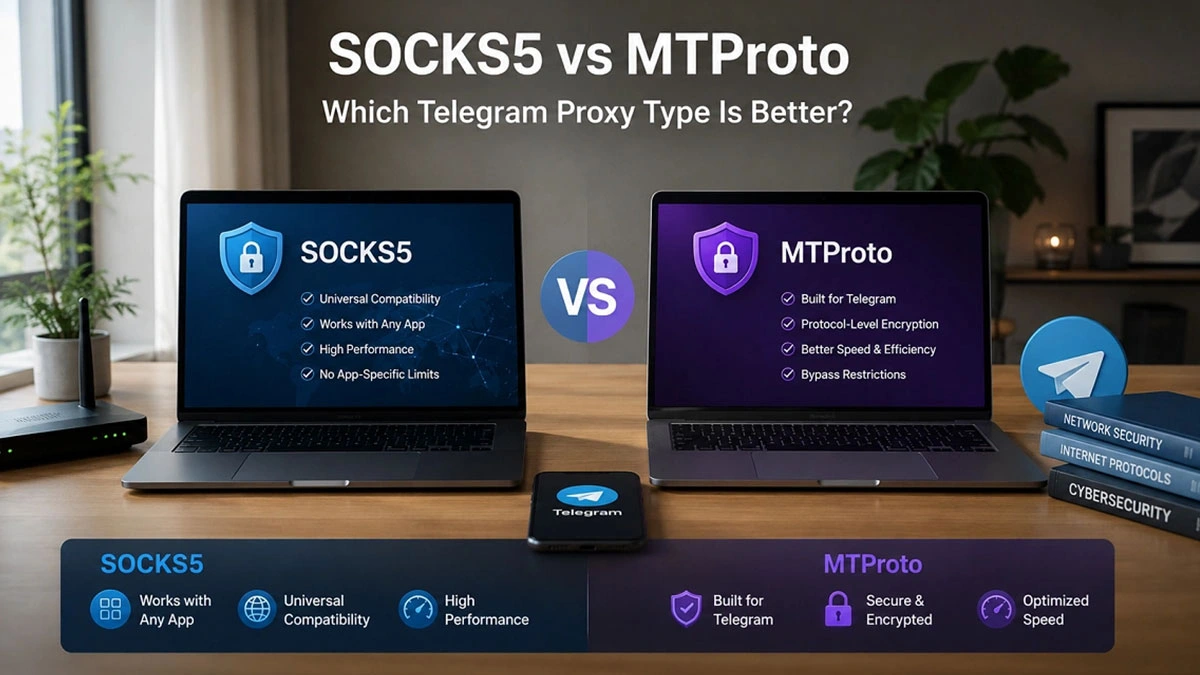 SOCKS5 vs MTProto

Which Telegram Proxy Type Is Better?

SOCKS5

Universal Compatibility
Works with Any App
High Performance
No App-Specific Limits

VS

MTProto

Built for Telegram
Protocol-Level Encryption
Better Speed & Efficiency
Bypass Restrictions

NETWORK SECURITY
INTERNET PROTOCOLS
CYBERSECURITY

Telegram

SOCKS5

Works with Any App

Universal Compatibility

High Performance

MTProto

Built for Telegram

Secure & Encrypted

Optimized Speed